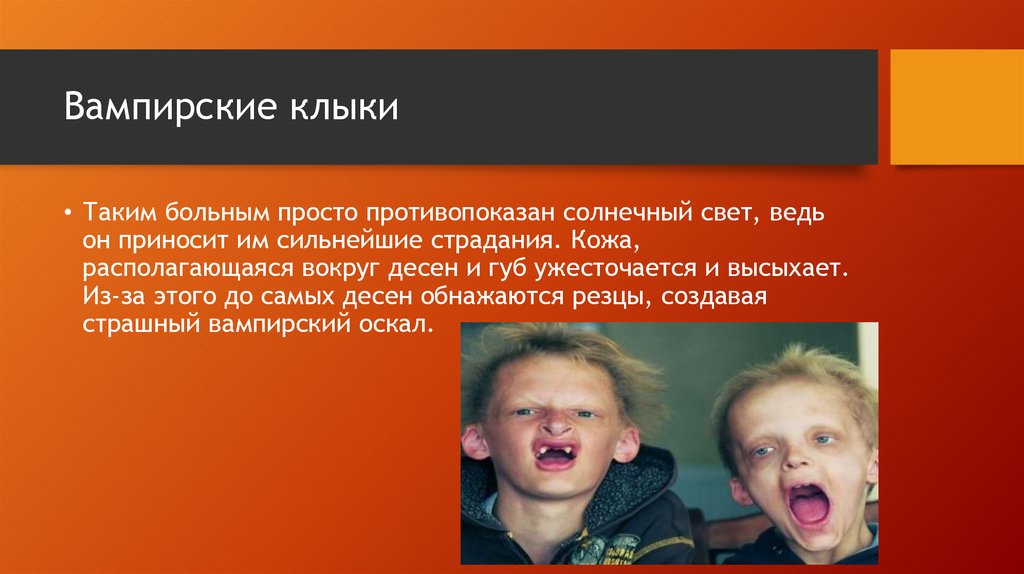 Вампирские клыки

• Таким больным просто противопоказан солнечный свет, ведь он приносит им сильнейшие страдания. Кожа, располагающаяся вокруг десен и губ ужесточается и высыхает. Из-за этого до самых десен обнажаются резцы, создавая страшный вампирский оскал.